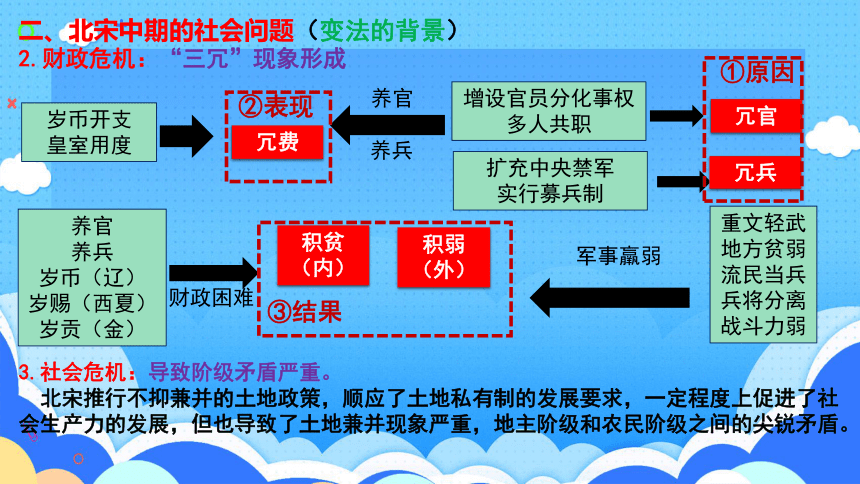 二、北宋中期的社会问题（变法的背景）
2. 财政危机：“三冗”现象形成

岁币开支
皇室用度

②表现
冗费

养官
养兵

增设官员分化事权
多人共职

扩充中央禁军
实行募兵制

①原因
冗官
冗兵

养官
养兵
岁币（辽）
岁赐（西夏）
岁贡（金）

财政困难

积贫
（内）

积弱
（外）

③结果

军事羸弱

重文轻武
地方贫弱
流民当兵
兵将分离
战斗力弱

3. 社会危机：导致阶级矛盾严重。

北宋推行不抑兼并的土地政策，顺应了土地私有制的发展要求，一定程度上促进了社会生产力的发展，但也导致了土地兼并现象严重，地主阶级和农民阶级之间的尖锐矛盾。